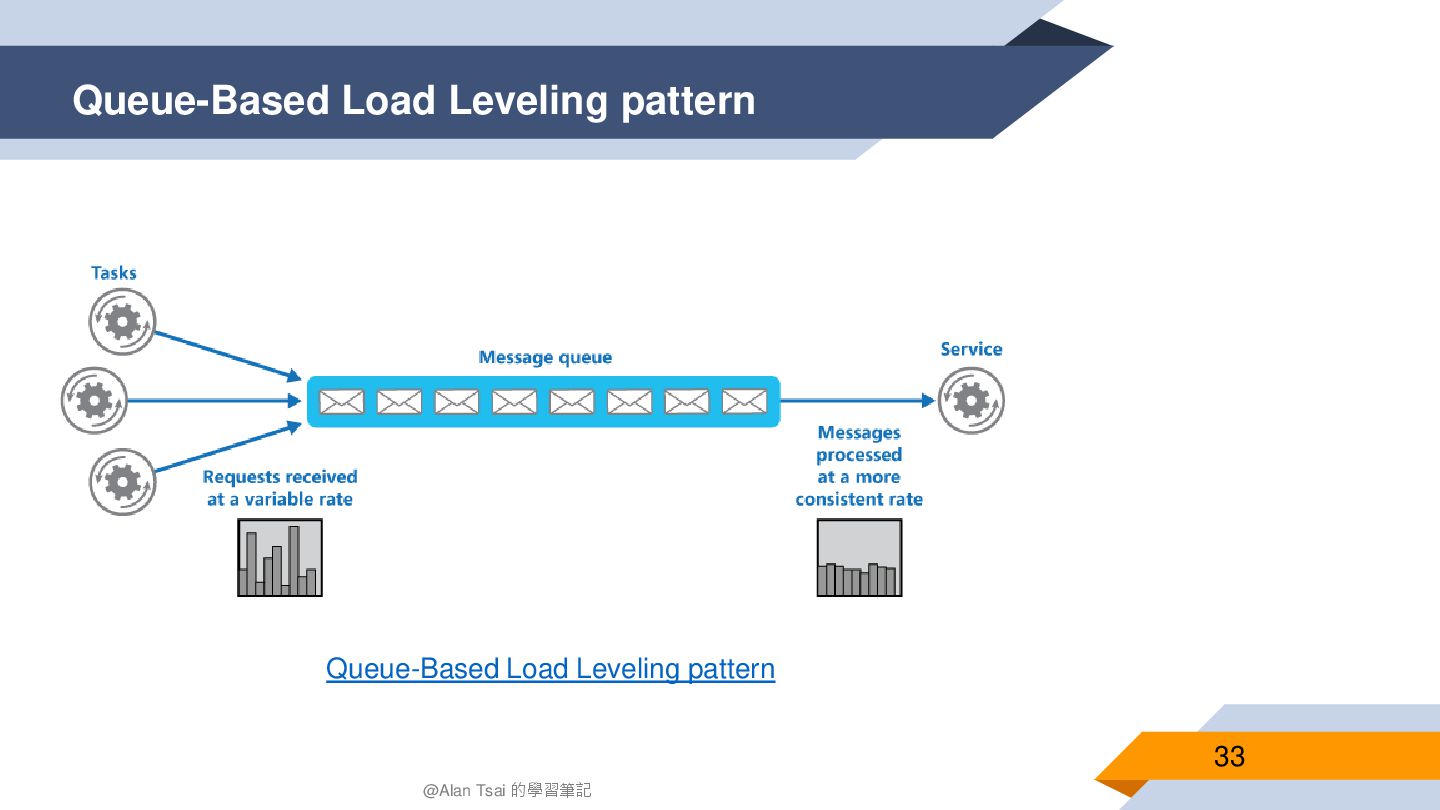 Queue-Based Load Leveling pattern

Tasks

Message queue

Service

Requests received at a variable rate

Messages processed at a more consistent rate

Queue-Based Load Leveling pattern

33

@Alan Tsai 的學習筆記